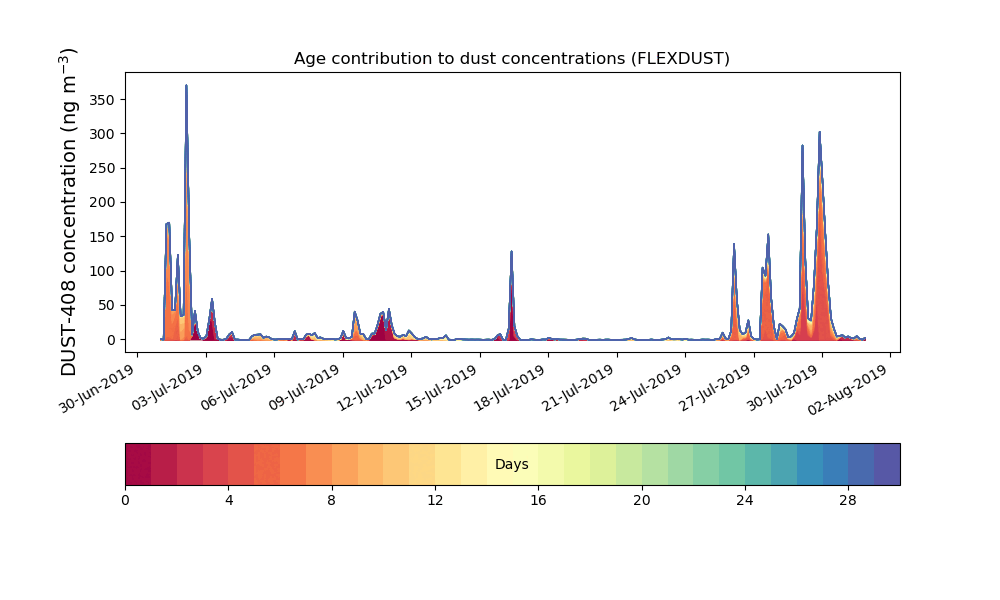 Age contribution to dust concentrations (FLEXDUST)

DUST-408 concentration (ng m$^{-3}$)

350
300
250
200
150
100
50
0

30-Jun-2019
03-Jul-2019
06-Jul-2019
09-Jul-2019
12-Jul-2019
15-Jul-2019
18-Jul-2019
21-Jul-2019
24-Jul-2019
27-Jul-2019
30-Jul-2019
02-Aug-2019

Days

0
4
8
12
16
20
24
28